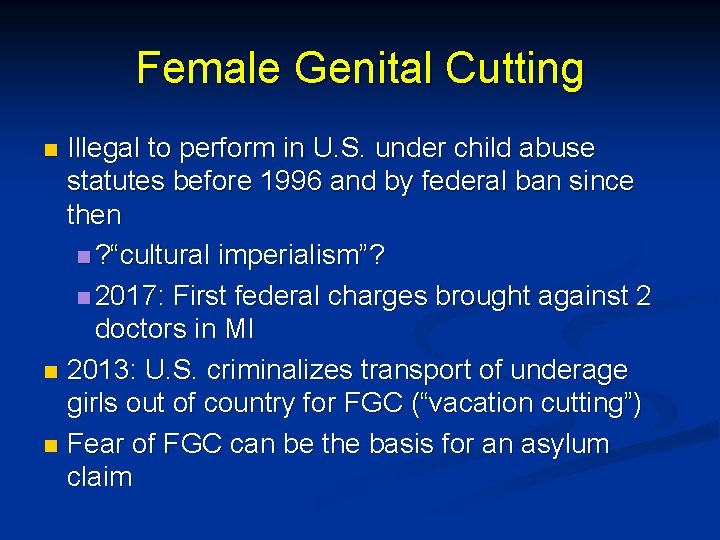 Female Genital Cutting

Illegal to perform in U.S. under child abuse statutes before 1996 and by federal ban since then

?“cultural imperialism”?

2017: First federal charges brought against 2 doctors in MI

2013: U.S. criminalizes transport of underage girls out of country for FGC (“vacation cutting”)

Fear of FGC can be the basis for an asylum claim